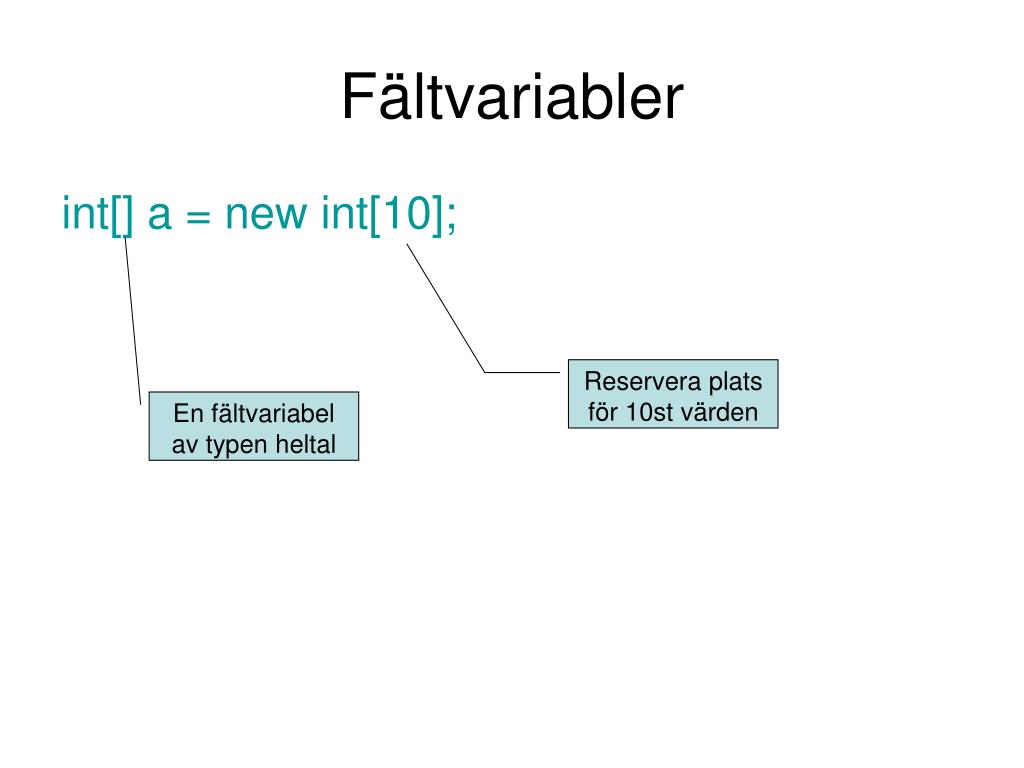 Fältvariabler

int[] a = new int[10];

En fältvariabel av typen heltal

Reservera plats för 10st värden